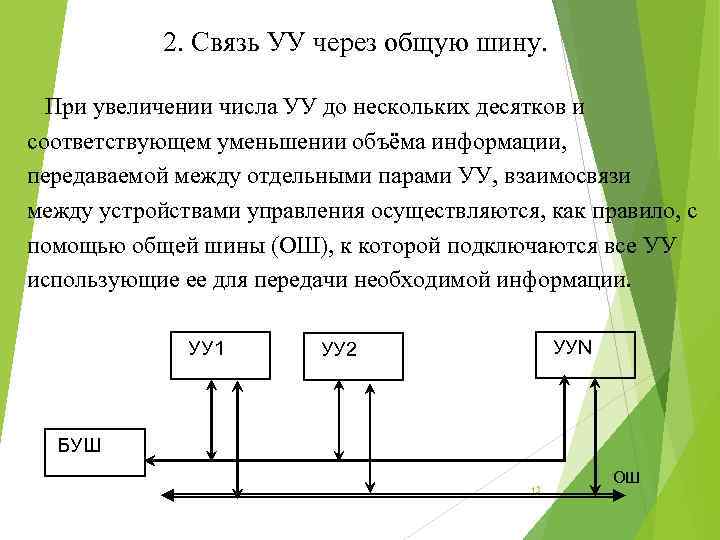 2. Связь УУ через общую шину.

При увеличении числа УУ до нескольких десятков и соответствующем уменьшении объёма информации, передаваемой между отдельными парами УУ, взаимосвязи между устройствами управления осуществляются, как правило, с помощью общей шины (ОШ), к которой подключаются все УУ использующие ее для передачи необходимой информации.

УУ1

УУ2

УУN

БУШ

ОШ

11